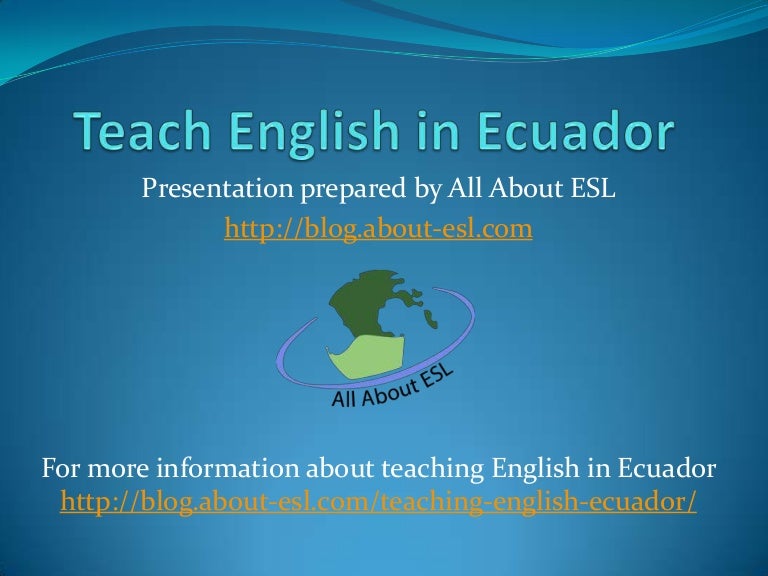 Teach English in Ecuador

Presentation prepared by All About ESL
http://blog.about-esl.com

All About ESL

For more information about teaching English in Ecuador
http://blog.about-esl.com/teaching-english-ecuador/